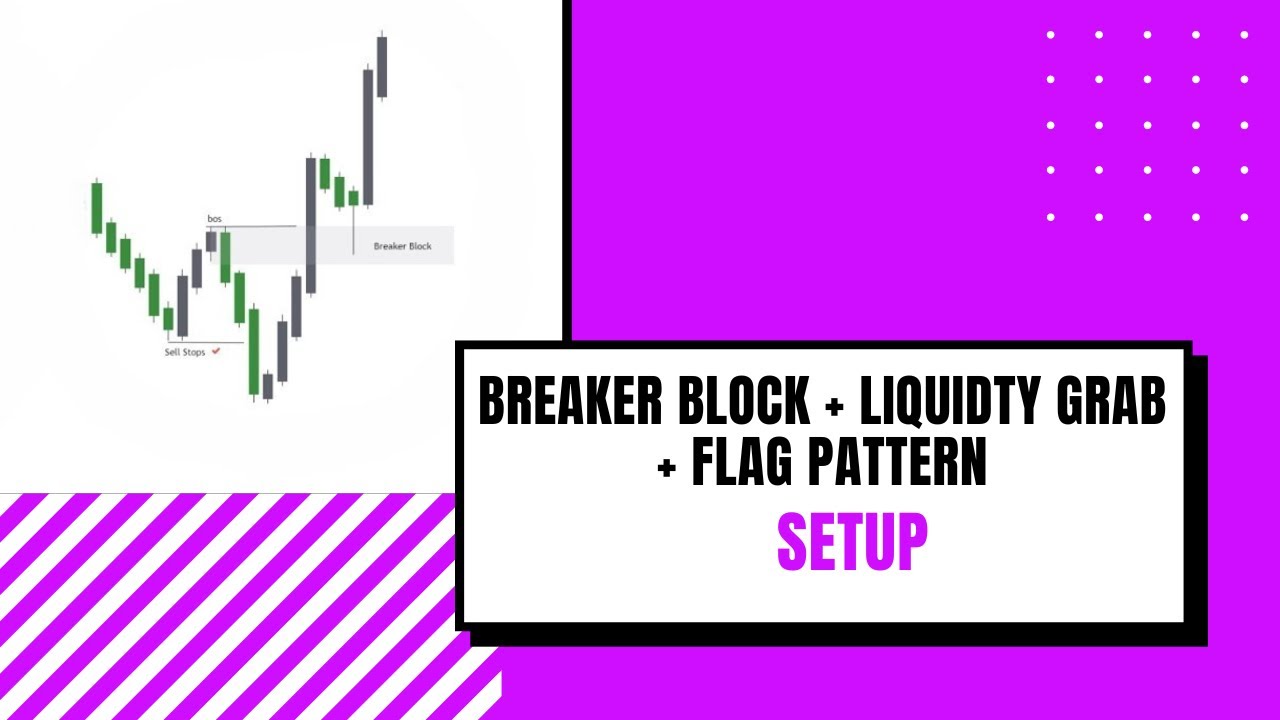 bos

Breaker Block

Sell Stops ✓

BREAKER BLOCK + LIQUIDTY GRAB + FLAG PATTERN

SETUP